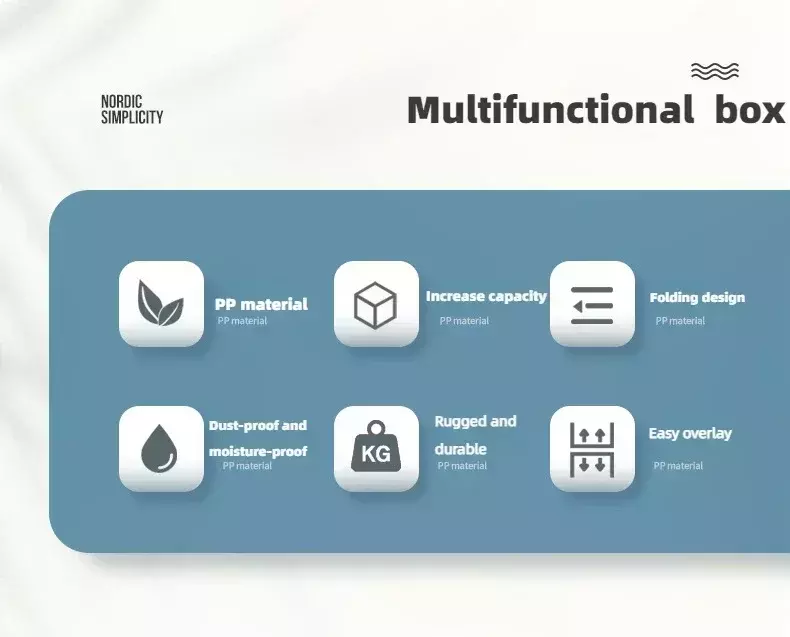 NORDIC SIMPLICITY

Multifunctional box

PP material
PP material

Increase capacity
PP material

Folding design
PP material

Dust-proof and moisture-proof
PP material

KG

Rugged and durable
PP material

Easy overlay
PP material